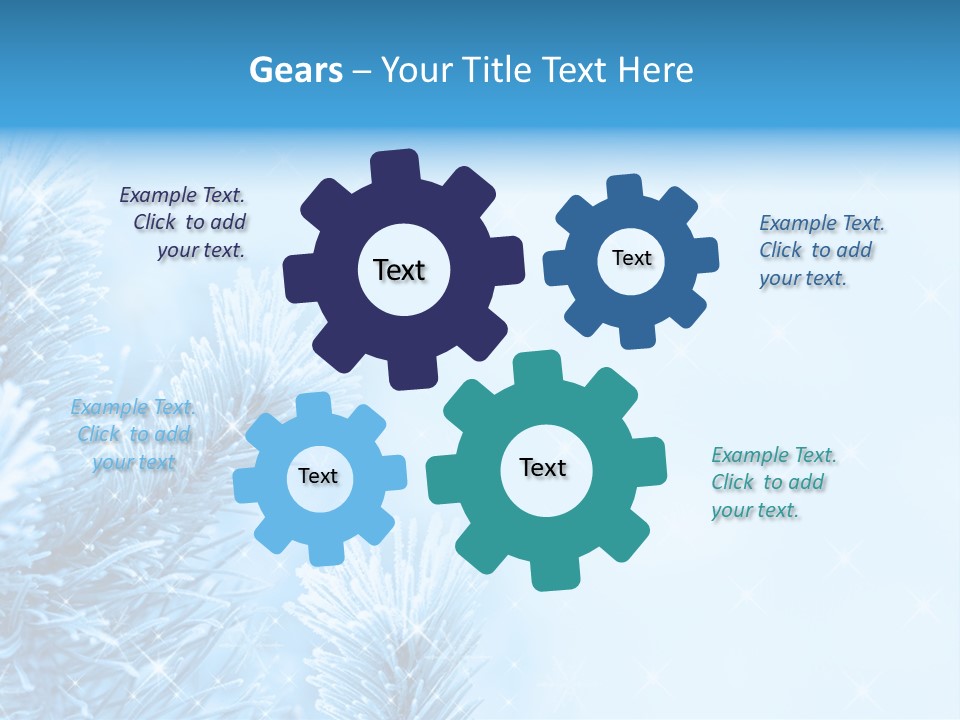 Gears – Your Title Text Here

Example Text. Click to add your text.

Text

Text

Example Text. Click to add your text.

Example Text. Click to add your text

Text

Text

Example Text. Click to add your text.